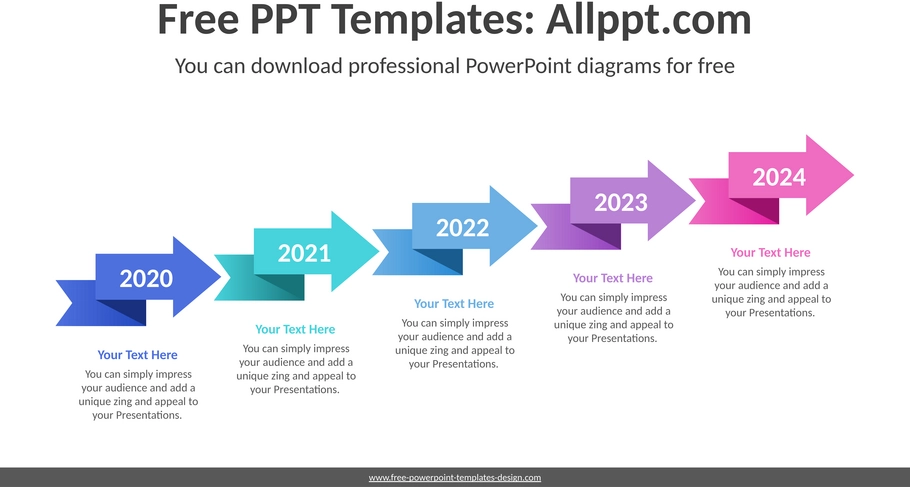 Free PPT Templates: Allppt.com

You can download professional PowerPoint diagrams for free

2020

Your Text Here

You can simply impress your audience and add a unique zing and appeal to your Presentations.

2021

Your Text Here

You can simply impress your audience and add a unique zing and appeal to your Presentations.

2022

Your Text Here

You can simply impress your audience and add a unique zing and appeal to your Presentations.

2023

Your Text Here

You can simply impress your audience and add a unique zing and appeal to your Presentations.

2024

Your Text Here

You can simply impress your audience and add a unique zing and appeal to your Presentations.

www.free-powerpoint-templates-design.com